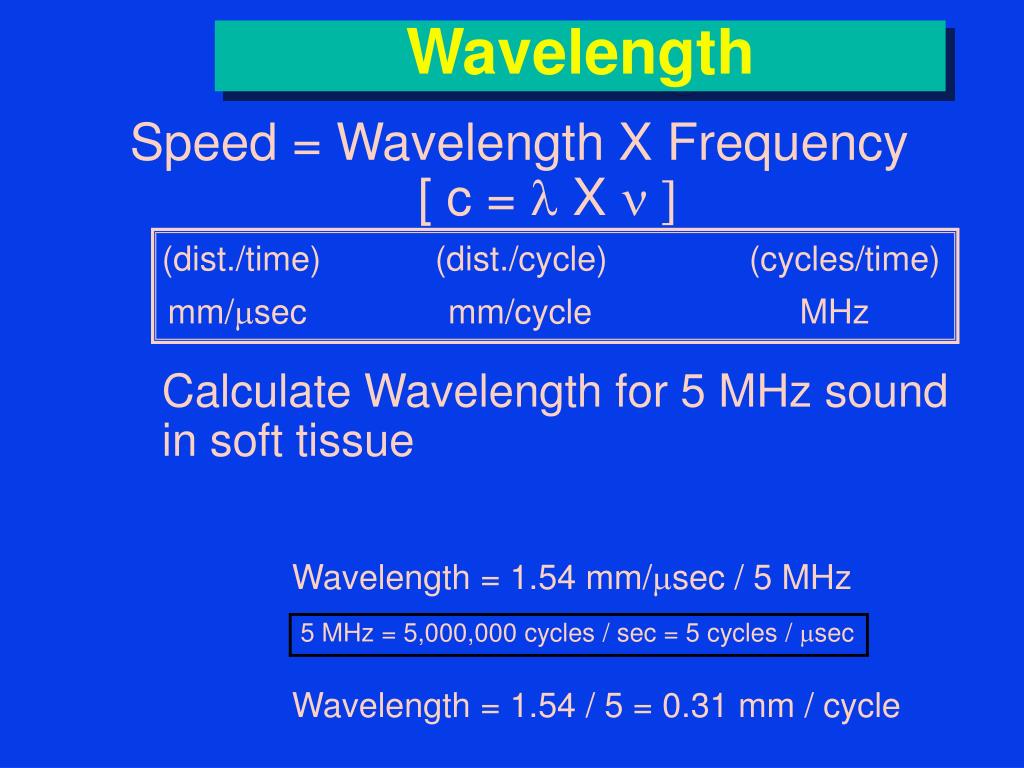 Wavelength

Speed = Wavelength X Frequency
[ c = $\lambda$ X $\nu$ ]

| (dist./time) | (dist./cycle) | (cycles/time) |
|---|---|---|
| mm/$\mu$sec | mm/cycle | MHz |

Calculate Wavelength for 5 MHz sound in soft tissue

Wavelength = 1.54 mm/$\mu$sec / 5 MHz

5 MHz = 5,000,000 cycles / sec = 5 cycles / $\mu$sec

Wavelength = 1.54 / 5 = 0.31 mm / cycle